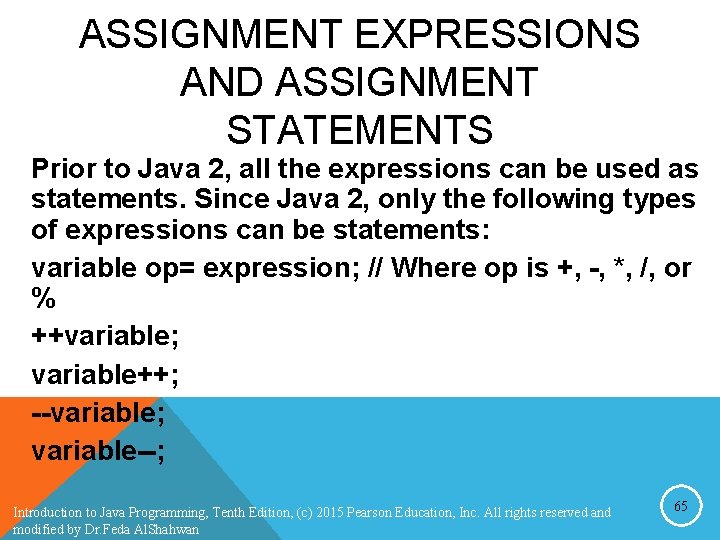 ASSIGNMENT EXPRESSIONS AND ASSIGNMENT STATEMENTS

Prior to Java 2, all the expressions can be used as statements. Since Java 2, only the following types of expressions can be statements:

variable op= expression; // Where op is +, -, *, /, or %

++variable;

variable++;

--variable;

variable--;

Introduction to Java Programming, Tenth Edition, (c) 2015 Pearson Education, Inc. All rights reserved and modified by Dr.Feda AlShahwan

65